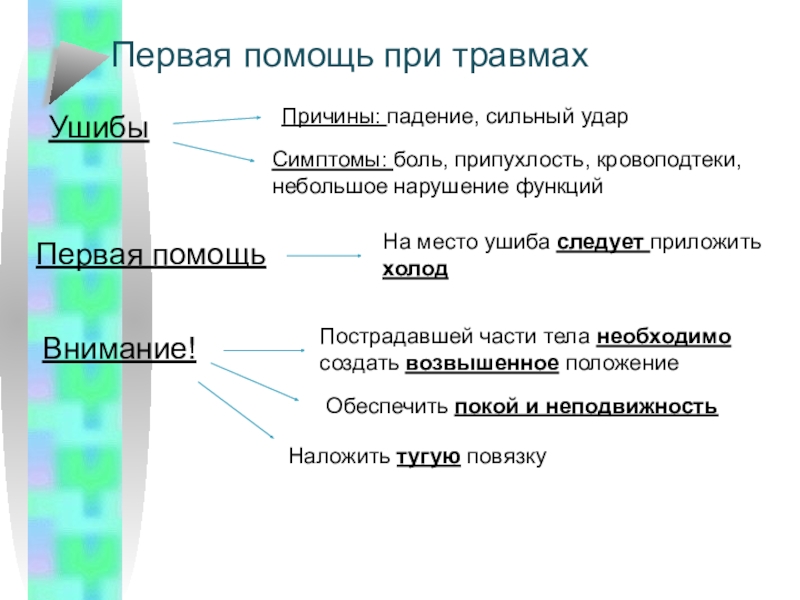 Первая помощь при травмах

Ушибы

Причины: падение, сильный удар

Симптомы: боль, припухлость, кровоподтеки, небольшое нарушение функций

Первая помощь

На место ушиба следует приложить холод

Внимание!

Пострадавшей части тела необходимо создать возвышенное положение

Обеспечить покой и неподвижность

Наложить тугую повязку